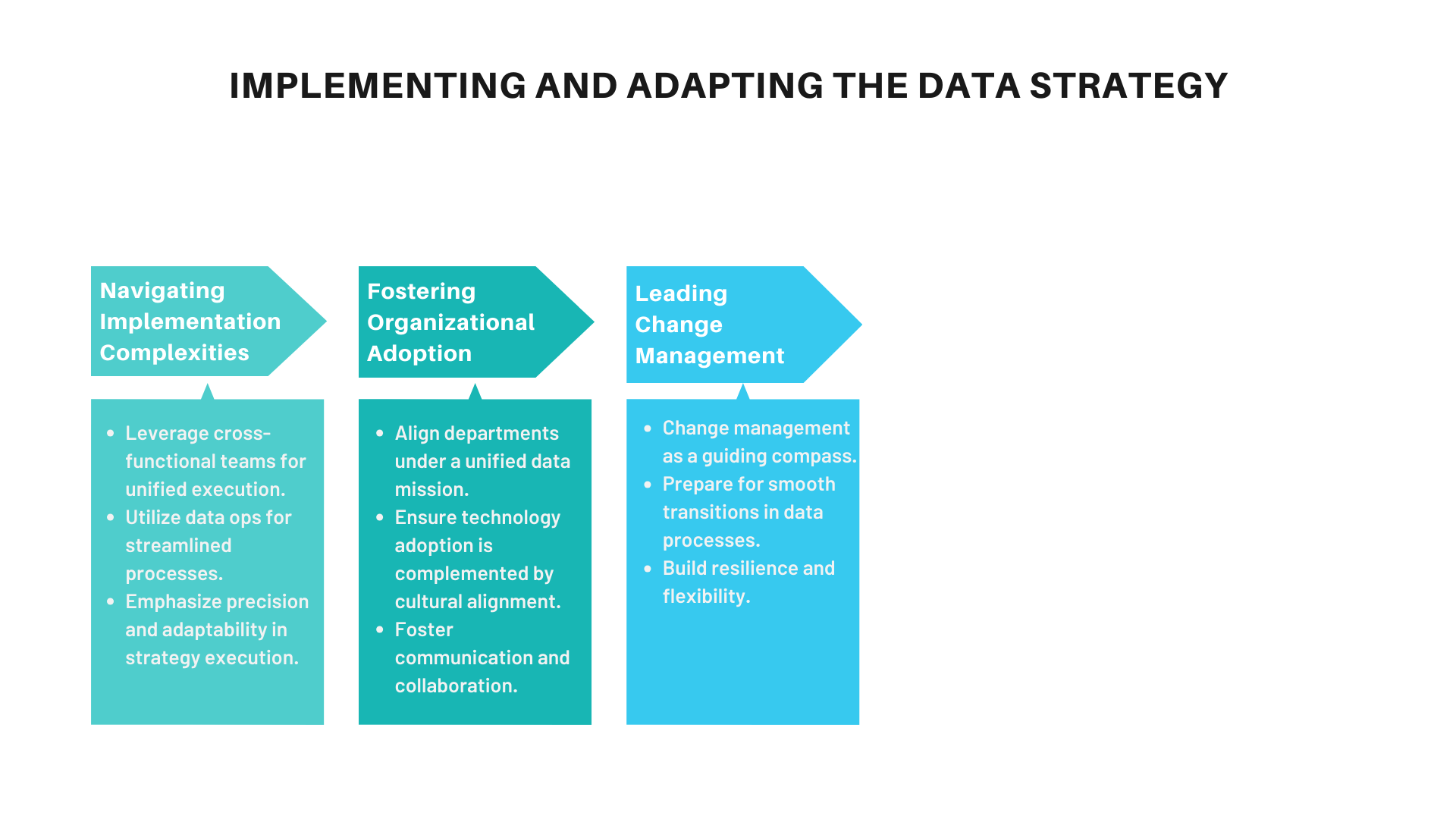 IMPLEMENTING AND ADAPTING THE DATA STRATEGY

Navigating Implementation Complexities

- Leverage cross-functional teams for unified execution.
- Utilize data ops for streamlined processes.
- Emphasize precision and adaptability in strategy execution.

Fostering Organizational Adoption

- Align departments under a unified data mission.
- Ensure technology adoption is complemented by cultural alignment.
- Foster communication and collaboration.

Leading Change Management

- Change management as a guiding compass.
- Prepare for smooth transitions in data processes.
- Build resilience and flexibility.